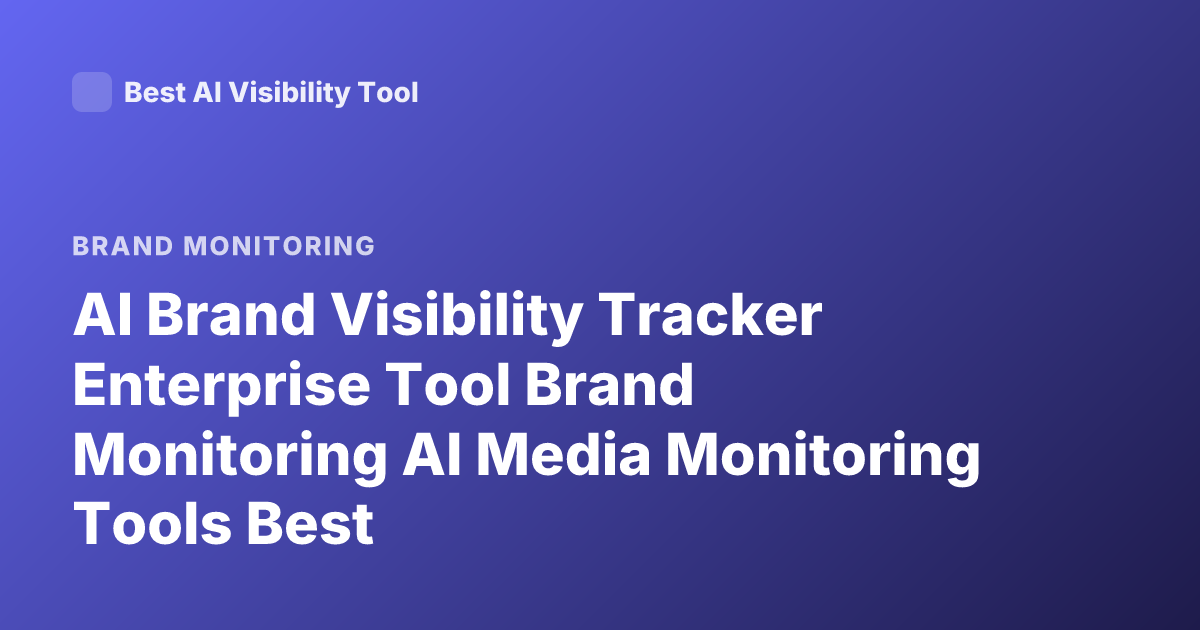 Best AI Visibility Tool

BRAND MONITORING

AI Brand Visibility Tracker Enterprise Tool Brand Monitoring AI Media Monitoring Tools Best